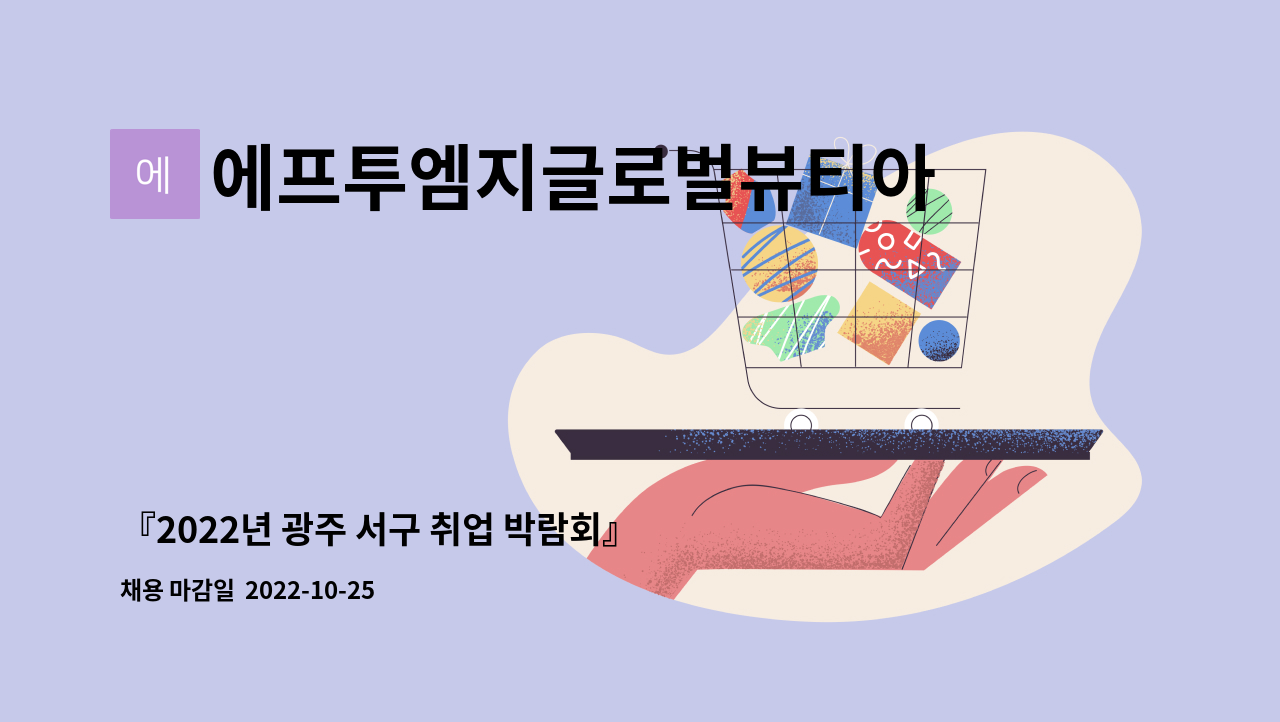 에

에프투엠지글로벌뷰티아

『2022년 광주 서구 취업 박람회』

채용 마감일 2022-10-25